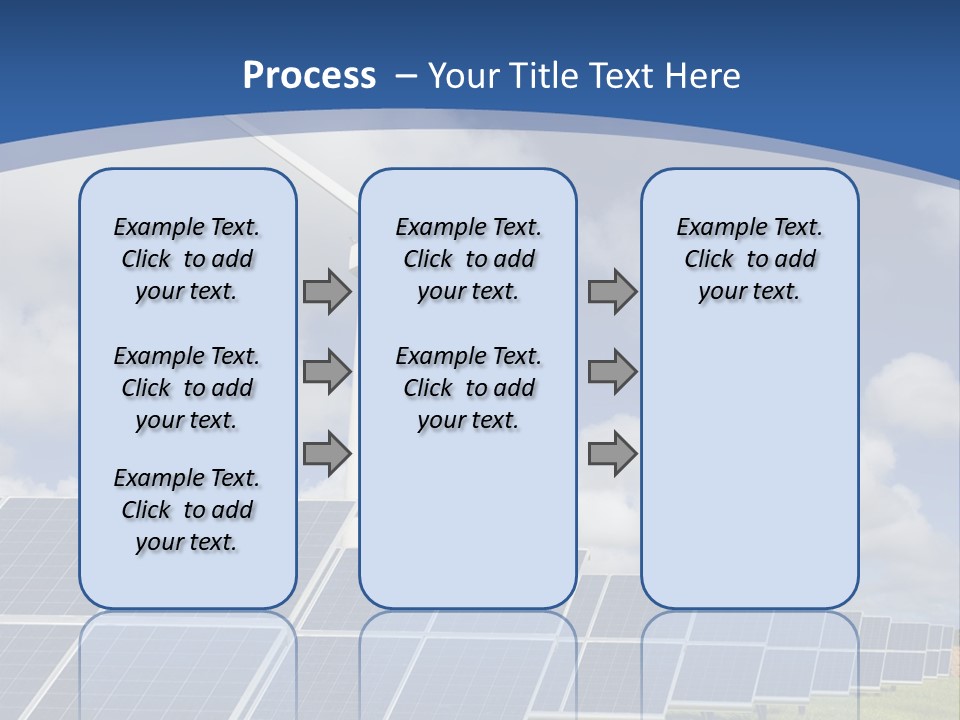 Process – Your Title Text Here

Example Text. Click to add your text.

Example Text. Click to add your text.

Example Text. Click to add your text.

Example Text. Click to add your text.

Example Text. Click to add your text.

Example Text. Click to add your text.